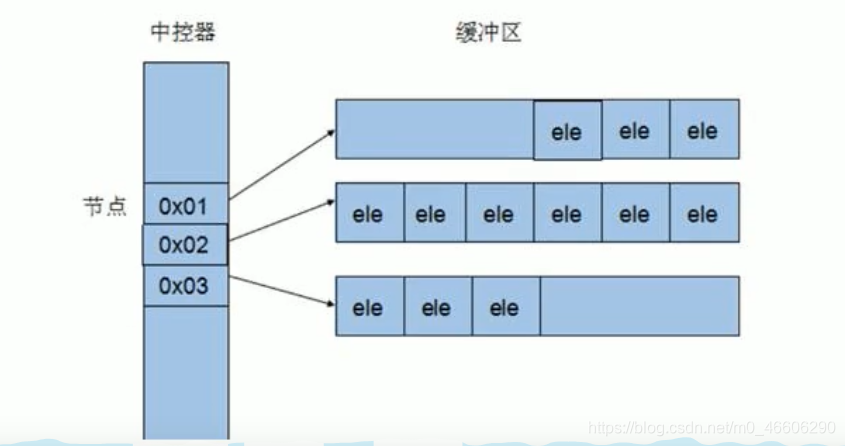 中控器

缓冲区

节点

0x01

0x02

0x03

ele ele ele

ele ele ele ele ele ele

ele ele ele

https://blog.csdn.net/m0_46606290